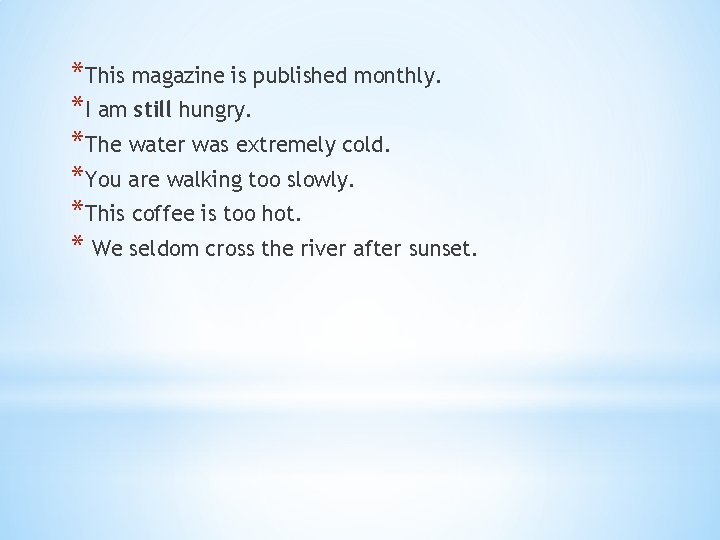 *This magazine is published monthly.
*I am still hungry.
*The water was extremely cold.
*You are walking too slowly.
*This coffee is too hot.
* We seldom cross the river after sunset.